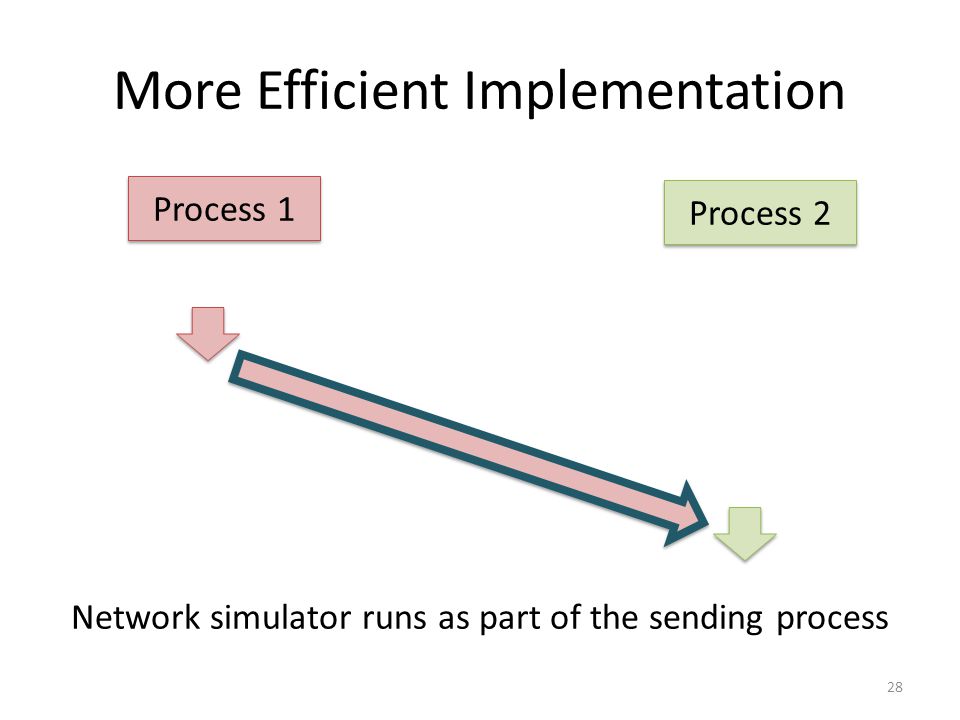 More Efficient Implementation

Process 1

Process 2

Network simulator runs as part of the sending process

28